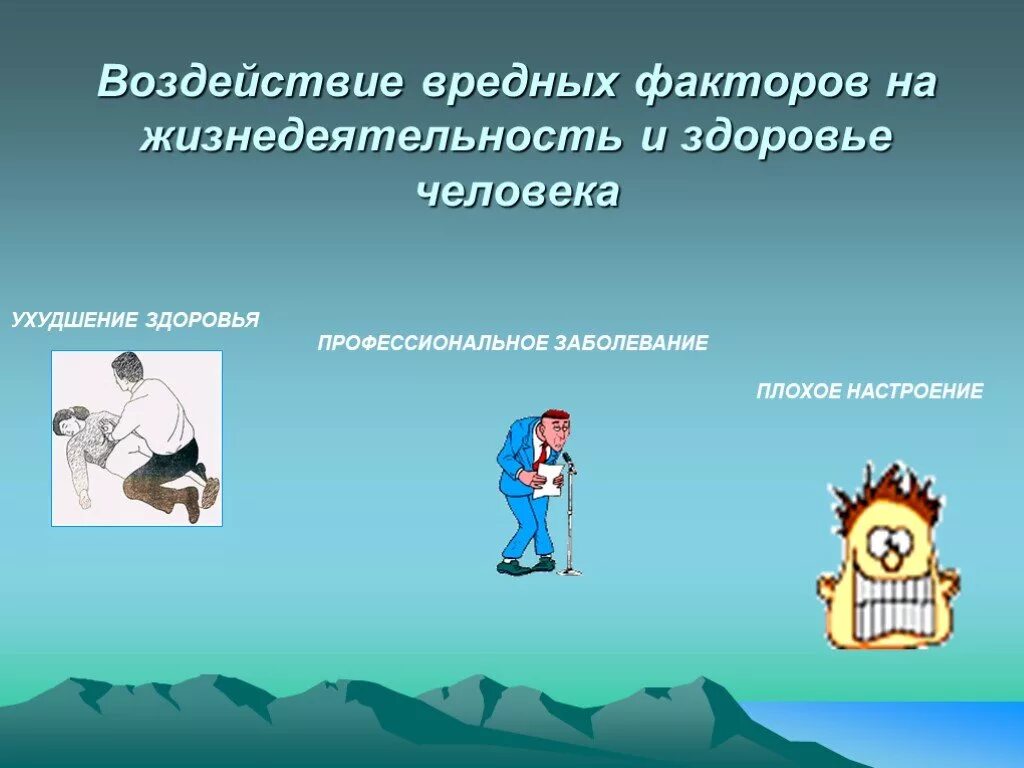 Воздействие вредных факторов на жизнедеятельность и здоровье человека

УХУДШЕНИЕ ЗДОРОВЬЯ

ПРОФЕССИОНАЛЬНОЕ ЗАБОЛЕВАНИЕ

ПЛОХОЕ НАСТРОЕНИЕ